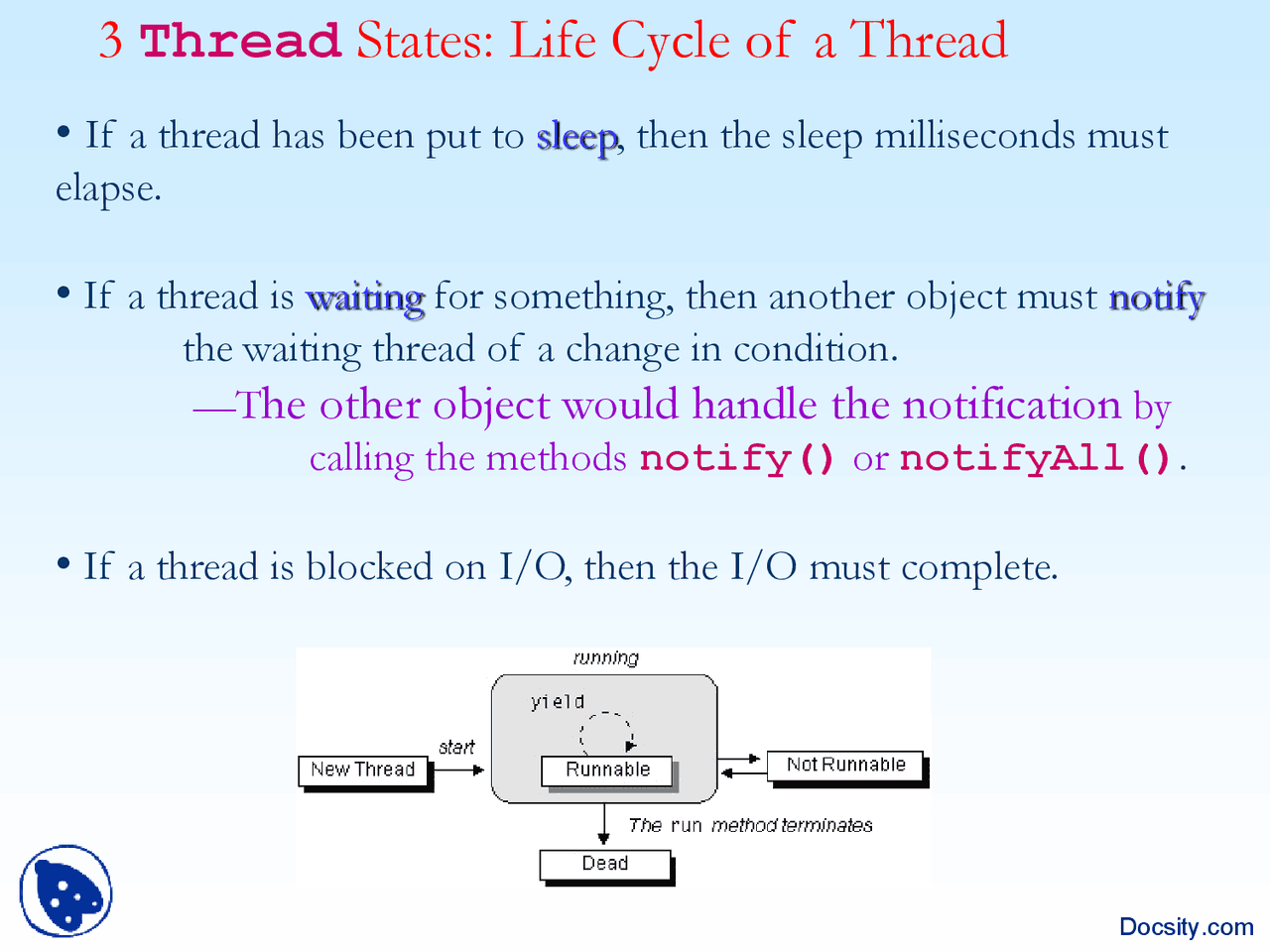 3 Thread States: Life Cycle of a Thread

• If a thread has been put to sleep, then the sleep milliseconds must elapse.

• If a thread is waiting for something, then another object must notify the waiting thread of a change in condition.
—The other object would handle the notification by calling the methods notify() or notifyAll().

• If a thread is blocked on I/O, then the I/O must complete.

running
yield
start
New Thread
Runnable
Not Runnable
The run method terminates
Dead

Docsity.com